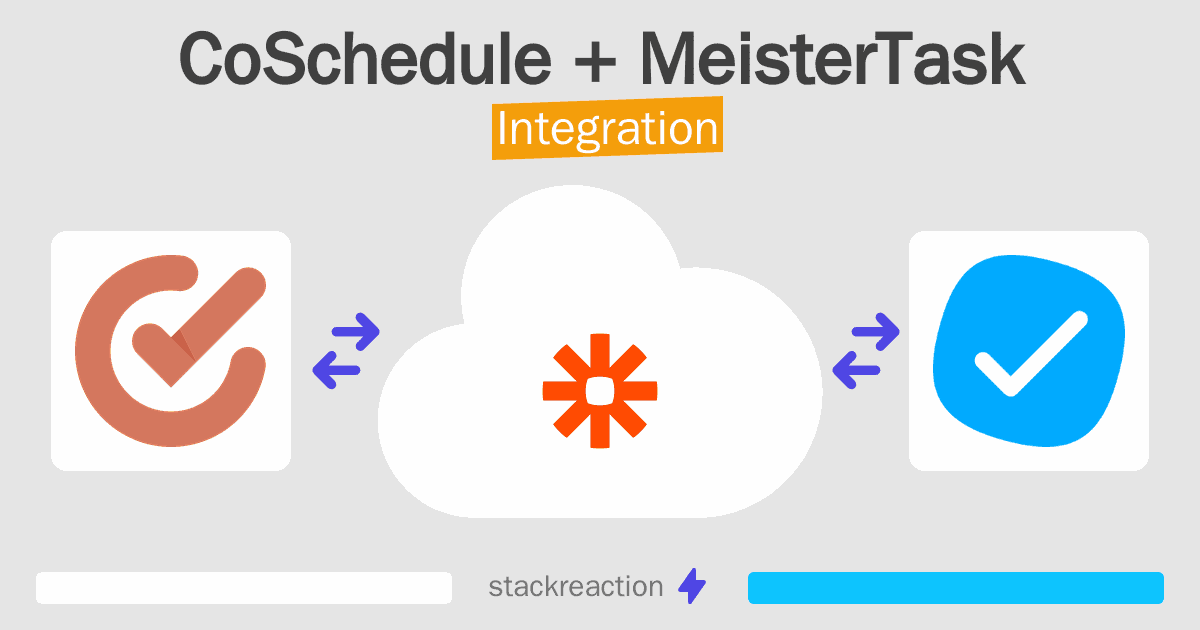 CoSchedule + MeisterTask
Integration

stackreaction